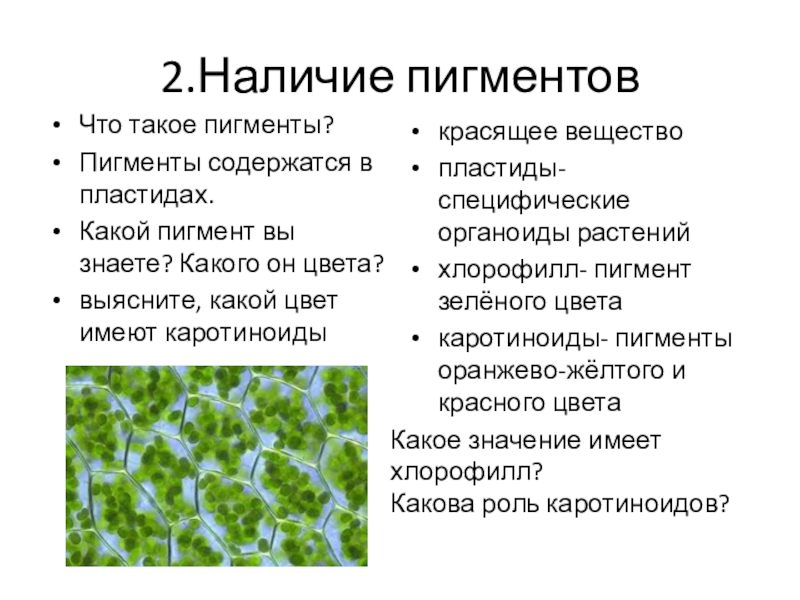 2.Наличие пигментов

• Что такое пигменты?
• Пигменты содержатся в пластидах.
• Какой пигмент вы знаете? Какого он цвета?
• выясните, какой цвет имеют каротиноиды

• красящее вещество
• пластиды- специфические органоиды растений
• хлорофилл- пигмент зелёного цвета
• каротиноиды- пигменты оранжево-жёлтого и красного цвета

Какое значение имеет хлорофилл?
Какова роль каротиноидов?